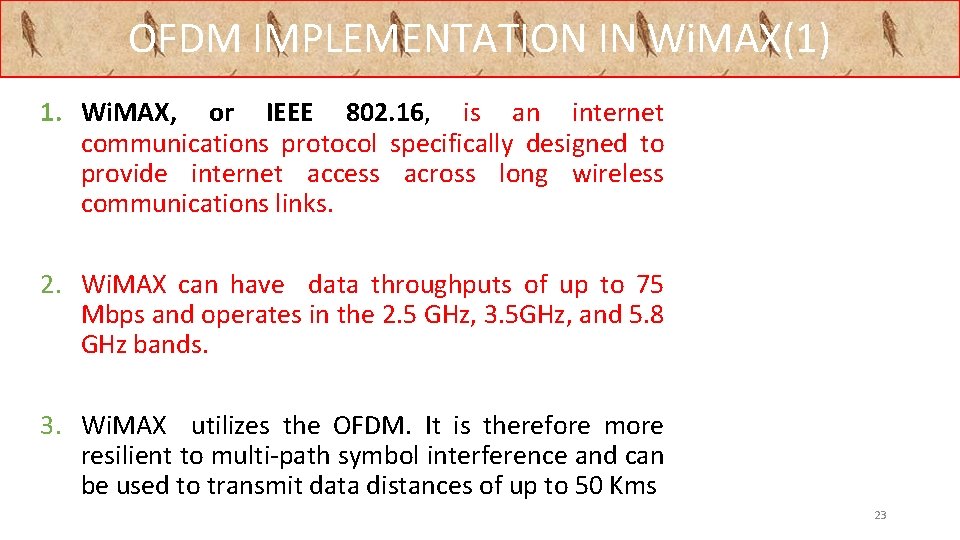 OFDM IMPLEMENTATION IN WiMAX(1)

1. WiMAX, or IEEE 802.16, is an internet communications protocol specifically designed to provide internet access across long wireless communications links.

2. WiMAX can have data throughputs of up to 75 Mbps and operates in the 2.5 GHz, 3.5GHz, and 5.8 GHz bands.

3. WiMAX utilizes the OFDM. It is therefore more resilient to multi-path symbol interference and can be used to transmit data distances of up to 50 Kms

23